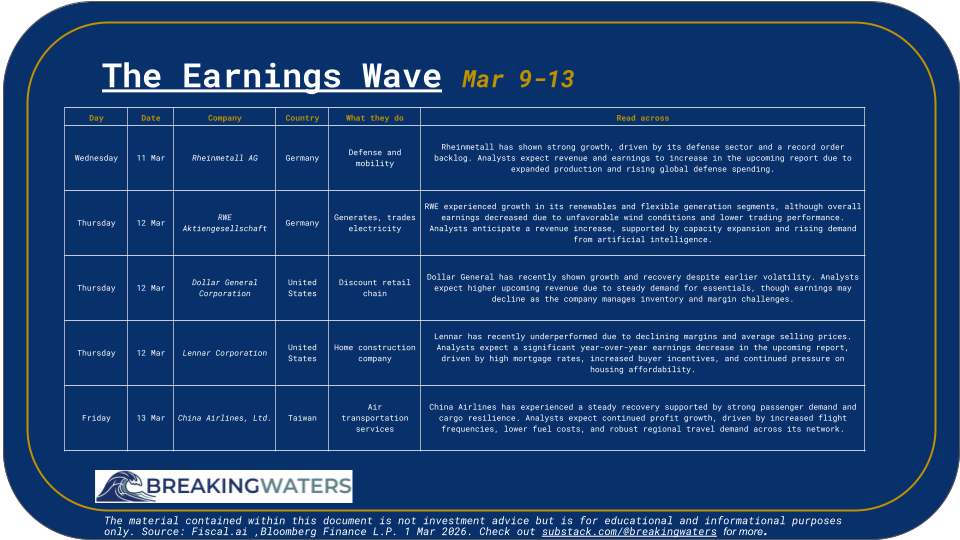 The Earnings Wave Mar 9-13

| Day | Date | Company | Country | What they do | Read across |
|---|---|---|---|---|---|
| Wednesday | 11 Mar | Rheinmetall AG | Germany | Defense and mobility | Rheinmetall has shown strong growth, driven by its defense sector and a record order backlog. Analysts expect revenue and earnings to increase in the upcoming report due to expanded production and rising global defense spending. |
| Thursday | 12 Mar | RWE Aktiengesellschaft | Germany | Generates, trades electricity | RWE experienced growth in its renewables and flexible generation segments, although overall earnings decreased due to unfavorable wind conditions and lower trading performance. Analysts anticipate a revenue increase, supported by capacity expansion and rising demand from artificial intelligence. |
| Thursday | 12 Mar | Dollar General Corporation | United States | Discount retail chain | Dollar General has recently shown growth and recovery despite earlier volatility. Analysts expect higher upcoming revenue due to steady demand for essentials, though earnings may decline as the company manages inventory and margin challenges. |
| Thursday | 12 Mar | Lennar Corporation | United States | Home construction company | Lennar has recently underperformed due to declining margins and average selling prices. Analysts expect a significant year-over-year earnings decrease in the upcoming report, driven by high mortgage rates, increased buyer incentives, and continued pressure on housing affordability. |
| Friday | 13 Mar | China Airlines, Ltd. | Taiwan | Air transportation services | China Airlines has experienced a steady recovery supported by strong passenger demand and cargo resilience. Analysts expect continued profit growth, driven by increased flight frequencies, lower fuel costs, and robust regional travel demand across its network. |

BREAKINGWATERS

The material contained within this document is not investment advice but is for educational and informational purposes only. Source: Fiscal.ai ,Bloomberg Finance L.P. 1 Mar 2026. Check out substack.com/@breakingwaters for more.